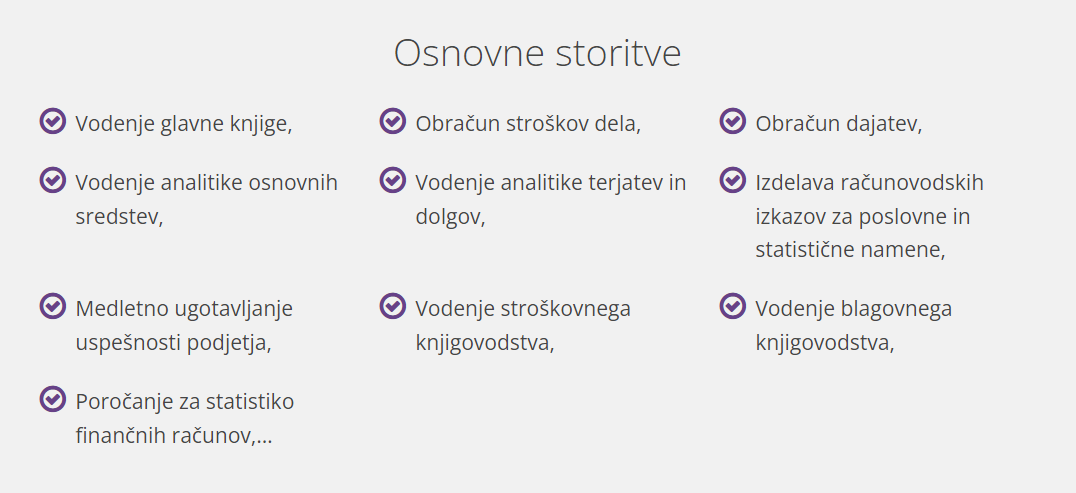 Osnovne storitve

Vodenje glavne knjige,

Vodenje analitike osnovnih sredstev,

Medletno ugotavljanje uspešnosti podjetja,

Poročanje za statistiko finančnih računov,...

Obračun stroškov dela,

Vodenje analitike terjatev in dolgov,

Vodenje stroškovnega knjigovodstva,

Obračun dajatev,

Izdelava računovodskih izkazov za poslovne in statistične namene,

Vodenje blagovnega knjigovodstva,